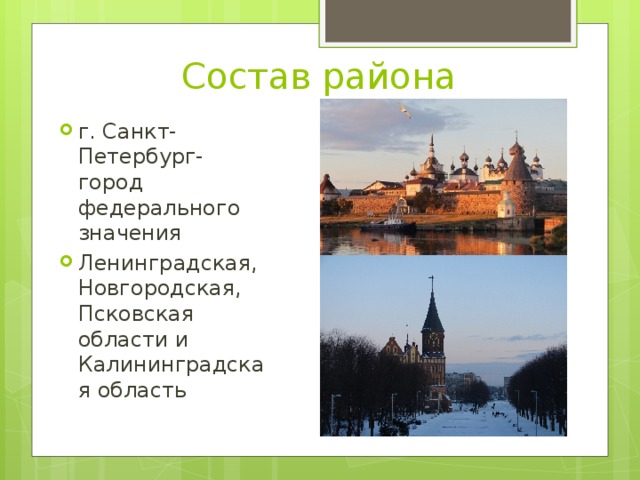 Состав района

г. Санкт-Петербург-город федерального значения

Ленинградская, Новгородская, Псковская области и Калининградская область